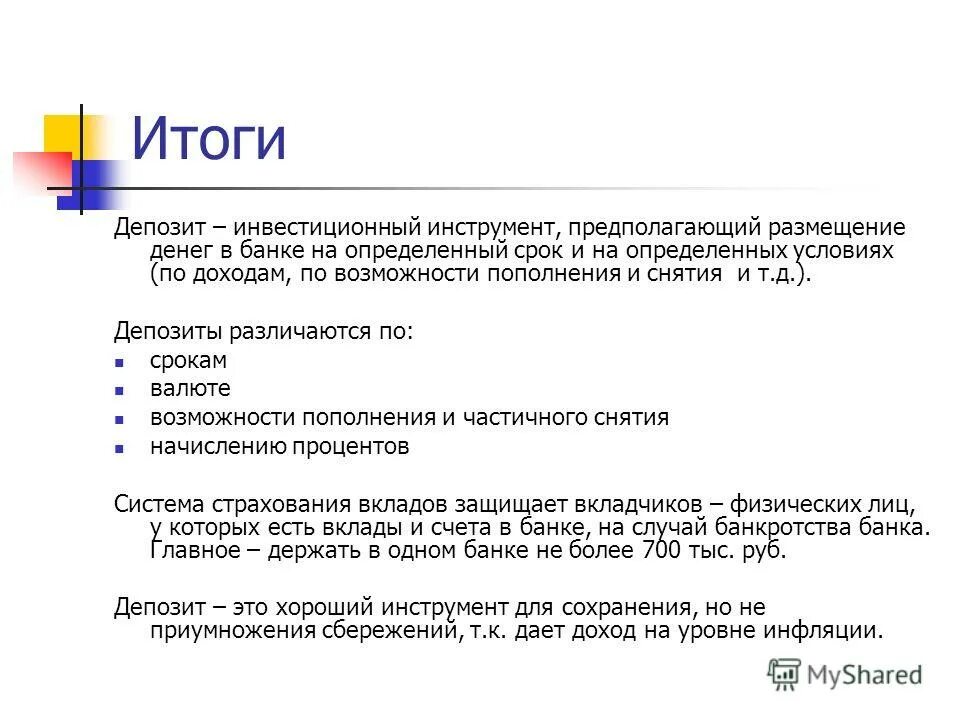 Итоги

Депозит – инвестиционный инструмент, предполагающий размещение денег в банке на определенный срок и на определенных условиях (по доходам, по возможности пополнения и снятия и т.д.).

Депозиты различаются по:

- срокам
- валюте
- возможности пополнения и частичного снятия
- начислению процентов

Система страхования вкладов защищает вкладчиков – физических лиц, у которых есть вклады и счета в банке, на случай банкротства банка. Главное – держать в одном банке не более 700 тыс. руб.

Депозит – это хороший инструмент для сохранения, но не приумножения сбережений, т.к. дает доход на уровне инфляции.

MyShared